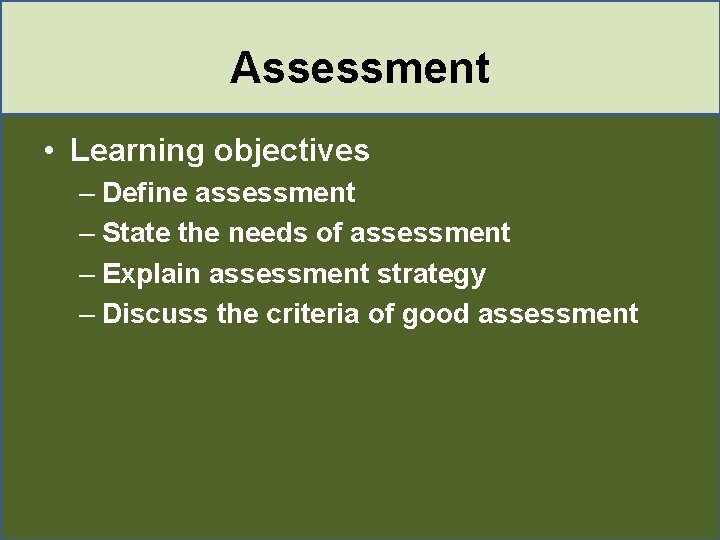 Assessment

• Learning objectives
– Define assessment
– State the needs of assessment
– Explain assessment strategy
– Discuss the criteria of good assessment